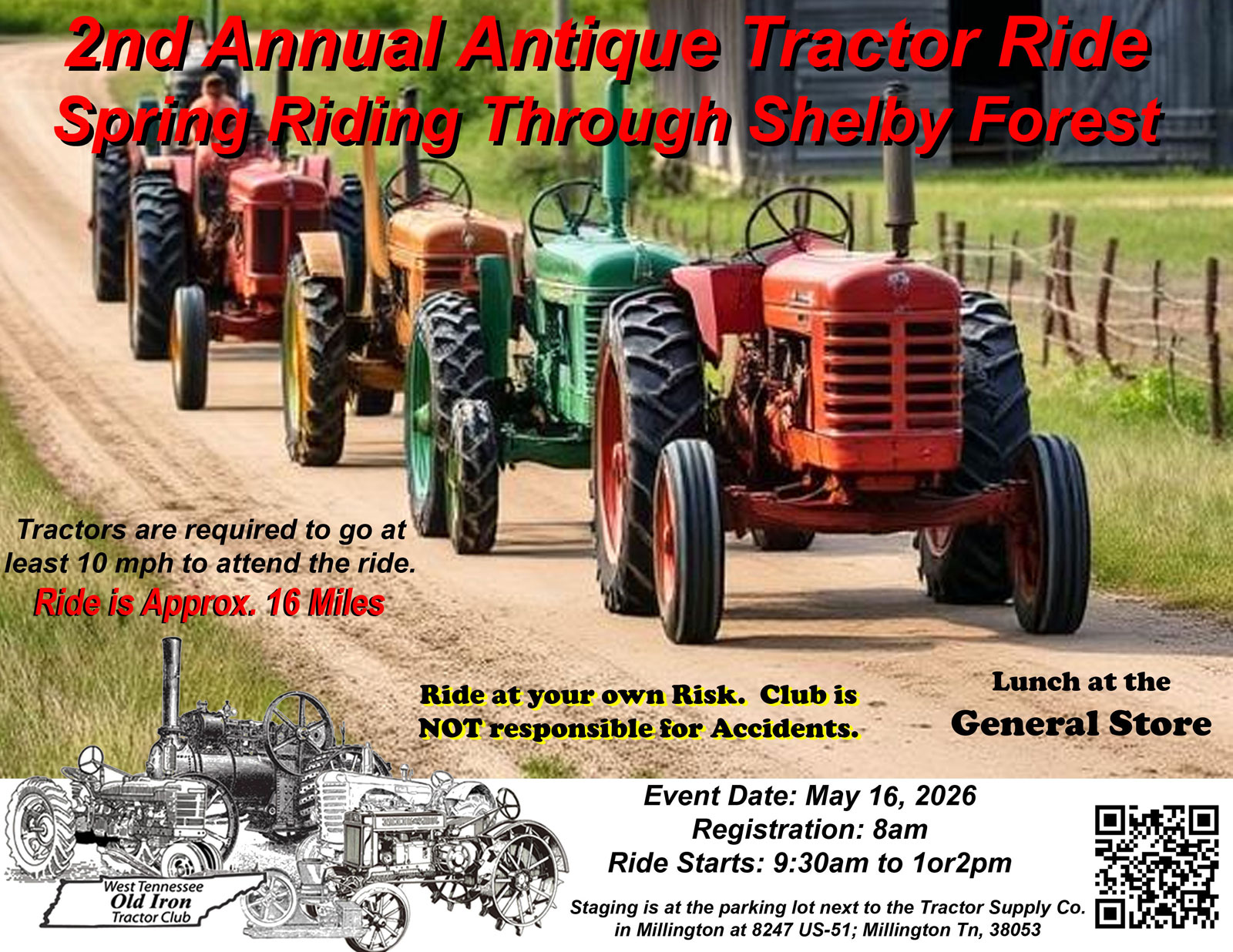 2nd Annual Antique Tractor Ride
Spring Riding Through Shelby Forest

Tractors are required to go at least 10 mph to attend the ride.
Ride is Approx. 16 Miles

Ride at your own Risk. Club is NOT responsible for Accidents.

Lunch at the
General Store

West Tennessee
Old Iron
Tractor Club

Event Date: May 16, 2026
Registration: 8am
Ride Starts: 9:30am to 1or2pm

Staging is at the parking lot next to the Tractor Supply Co. in Millington at 8247 US-51; Millington Tn, 38053